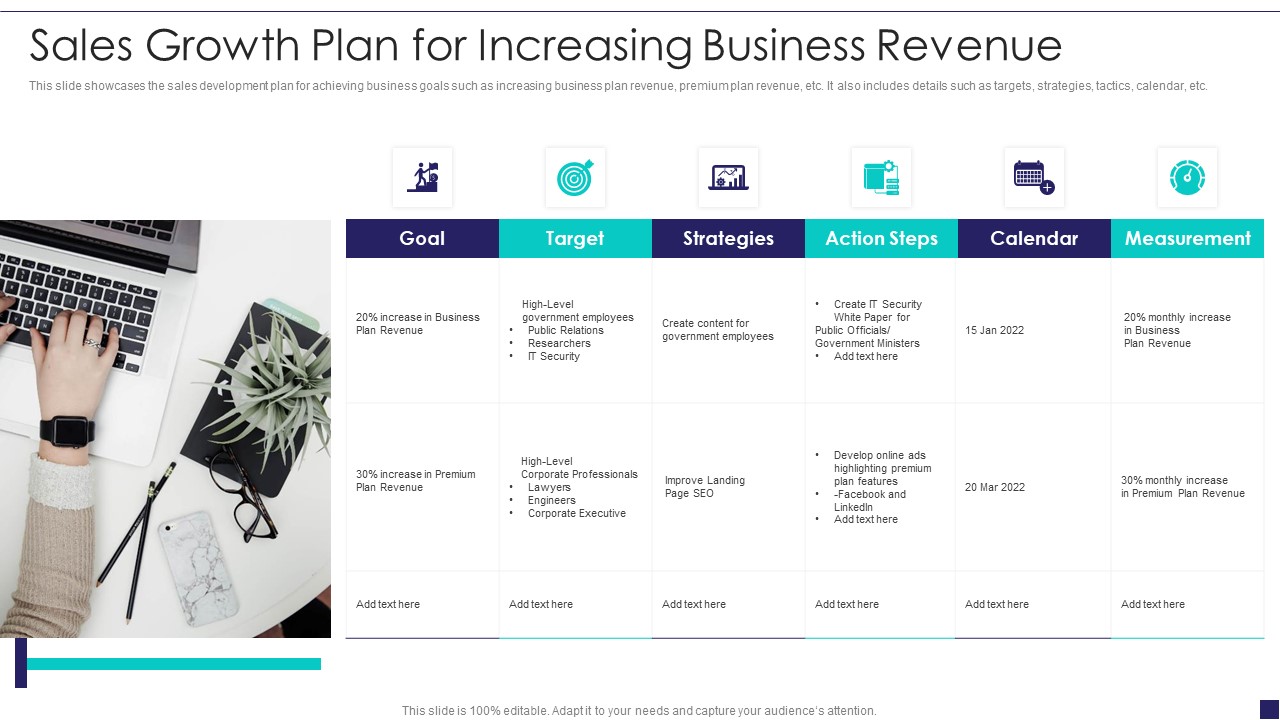 Sales Growth Plan for Increasing Business Revenue

This slide showcases the sales development plan for achieving business goals such as increasing business plan revenue, premium plan revenue, etc. It also includes details such as targets, strategies, tactics, calendar, etc.

| Goal | Target | Strategies | Action Steps | Calendar | Measurement |
|---|---|---|---|---|---|
| 20% increase in Business Plan Revenue | High-Level government employees • Public Relations • Researchers • IT Security | Create content for government employees | • Create IT Security White Paper for Public Officials/ Government Ministers • Add text here | 15 Jan 2022 | 20% monthly increase in Business Plan Revenue |
| 30% increase in Premium Plan Revenue | High-Level Corporate Professionals • Lawyers • Engineers • Corporate Executive | Improve Landing Page SEO | • Develop online ads highlighting premium plan features • -Facebook and LinkedIn • Add text here | 20 Mar 2022 | 30% monthly increase in Premium Plan Revenue |
| Add text here | Add text here | Add text here | Add text here | Add text here | Add text here |

This slide is 100% editable. Adapt it to your needs and capture your audience's attention.